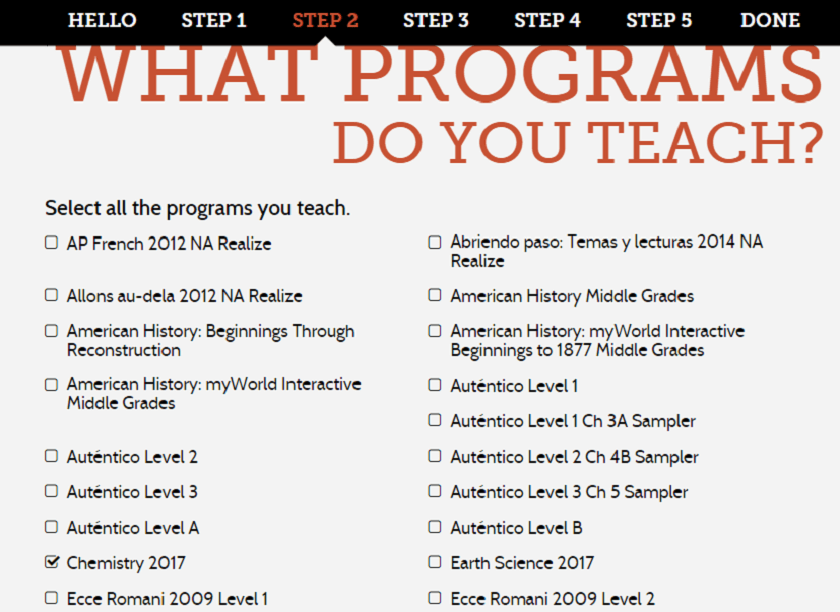 HELLO STEP 1 STEP 2 STEP 3 STEP 4 STEP 5 DONE

WHAT PROGRAMS DO YOU TEACH?

Select all the programs you teach.

AP French 2012 NA Realize

Allons au-dela 2012 NA Realize

American History: Beginnings Through Reconstruction

American History: myWorld Interactive Middle Grades

Auténtico Level 2

Auténtico Level 3

Auténtico Level A

Chemistry 2017

Ecce Romani 2009 Level 1

Abriendo paso: Temas y lecturas 2014 NA Realize

American History Middle Grades

American History: myWorld Interactive Beginnings to 1877 Middle Grades

Auténtico Level 1

Auténtico Level 1 Ch 3A Sampler

Auténtico Level 2 Ch 4B Sampler

Auténtico Level 3 Ch 5 Sampler

Auténtico Level B

Earth Science 2017

Ecce Romani 2009 Level 2